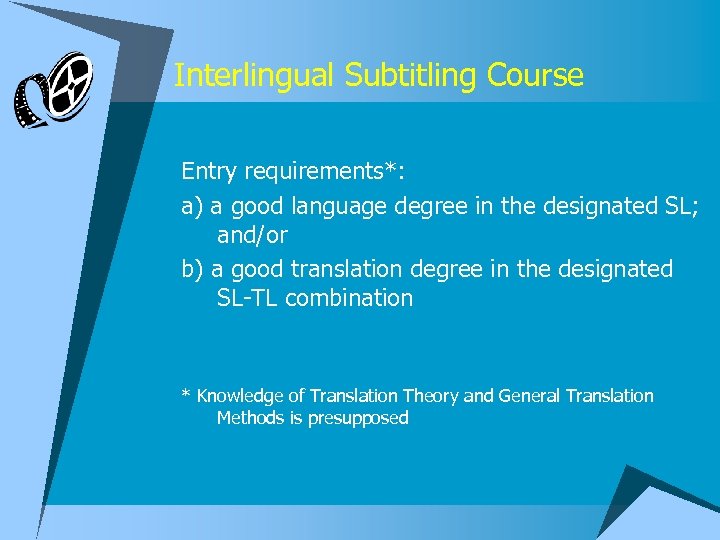 Interlingual Subtitling Course

Entry requirements*:

a) a good language degree in the designated SL; and/or

b) a good translation degree in the designated SL-TL combination

* Knowledge of Translation Theory and General Translation Methods is presupposed